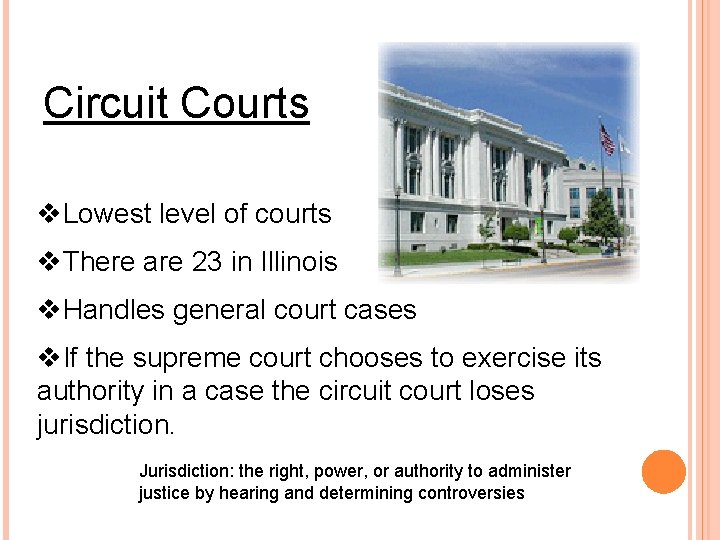 Circuit Courts

❖Lowest level of courts

❖There are 23 in Illinois

❖Handles general court cases

❖If the supreme court chooses to exercise its authority in a case the circuit court loses jurisdiction.

Jurisdiction: the right, power, or authority to administer justice by hearing and determining controversies